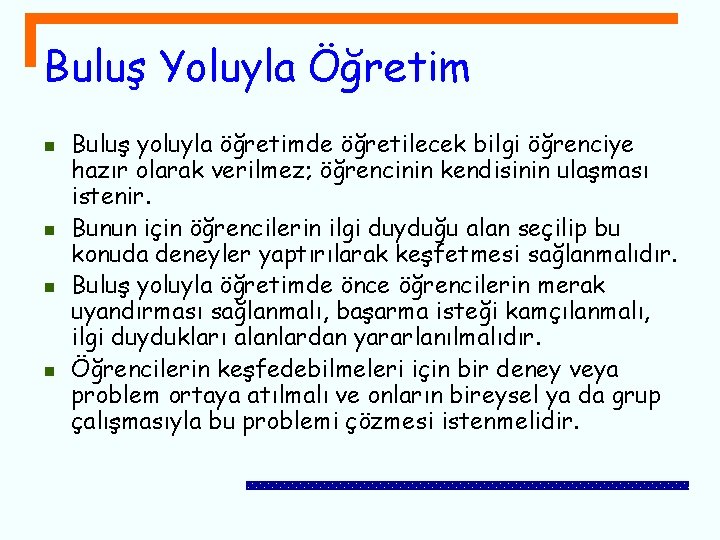 Buluş Yoluyla Öğretim

- Buluş yoluyla öğretimde öğretilecek bilgi öğrenciye hazır olarak verilmez; öğrencinin kendisinin ulaşması istenir.
- Bunun için öğrencilerin ilgi duyduğu alan seçilip bu konuda deneyler yaptırılarak keşfetmesi sağlanmalıdır.
- Buluş yoluyla öğretimde önce öğrencilerin merak uyandırması sağlanmalı, başarma isteği kamçılanmalı, ilgi duydukları alanlardan yararlanılmalıdır.
- Öğrencilerin keşfedebilmeleri için bir deney veya problem ortaya atılmalı ve onların bireysel ya da grup çalışmasıyla bu problemi çözmesi istenmelidir.